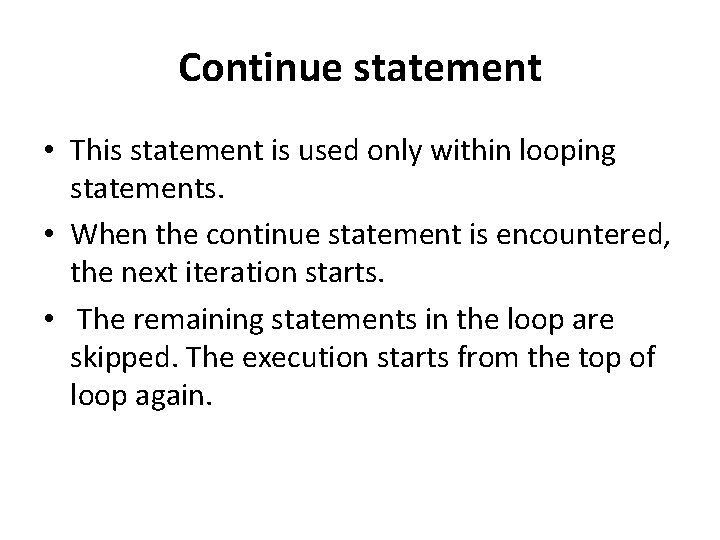 Continue statement

• This statement is used only within looping statements.

• When the continue statement is encountered, the next iteration starts.

• The remaining statements in the loop are skipped. The execution starts from the top of loop again.